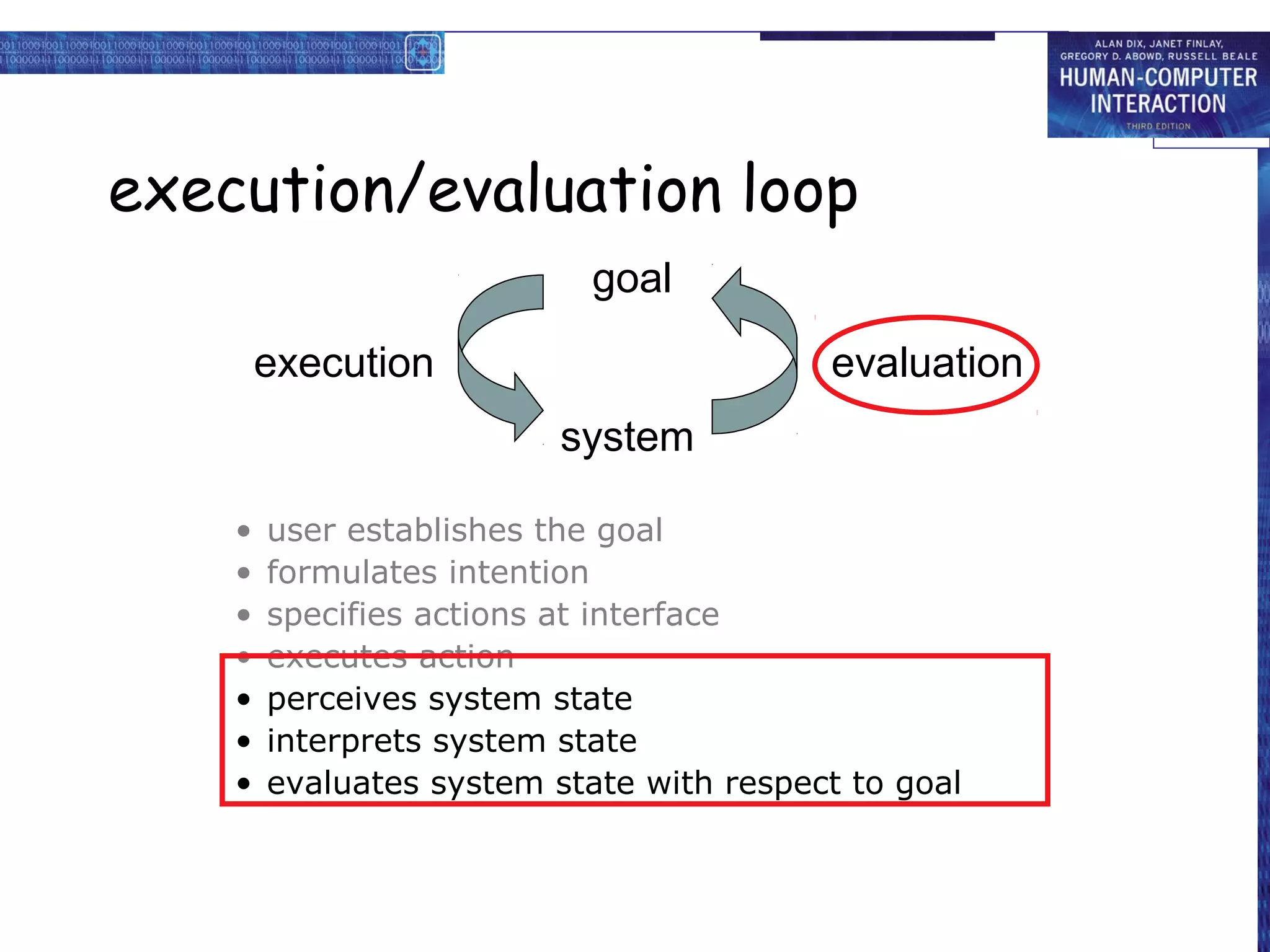 ALAN DIX, JANET FINLAY, GREGORY D. ABOWD, RUSSELL BEALE
HUMAN-COMPUTER INTERACTION
THIRD EDITION

execution/evaluation loop

goal

execution

evaluation

system

• user establishes the goal
• formulates intention
• specifies actions at interface
• executes action
• perceives system state
• interprets system state
• evaluates system state with respect to goal